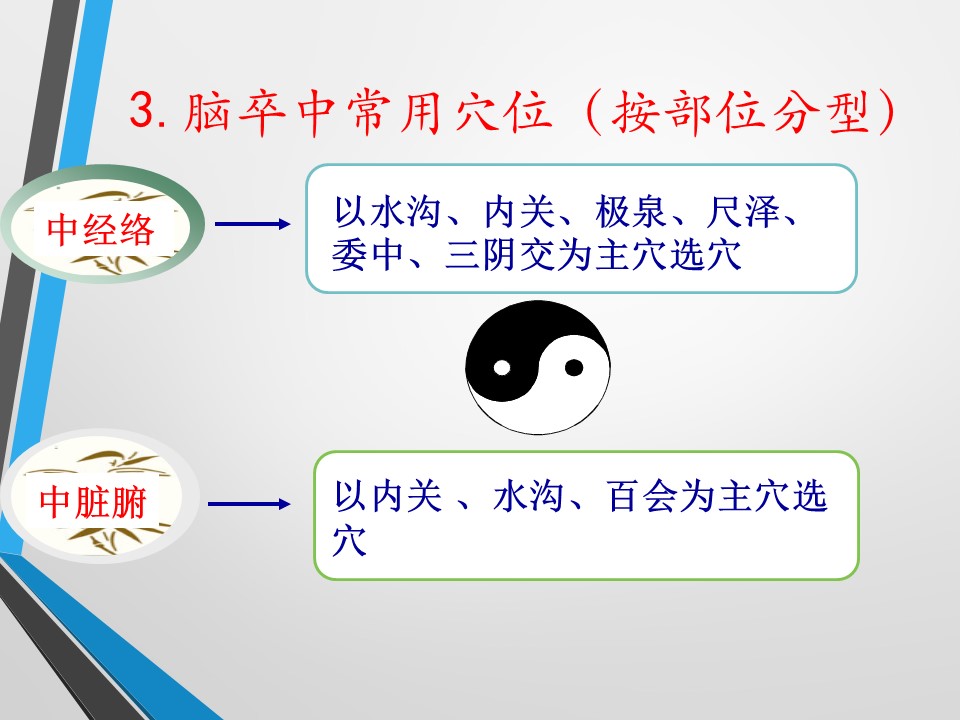 3. 脑卒中常用穴位（按部位分型）

中经络

以水沟、内关、极泉、尺泽、委中、三阴交为主穴选穴

中脏腑

以内关 、水沟、百会为主穴选穴